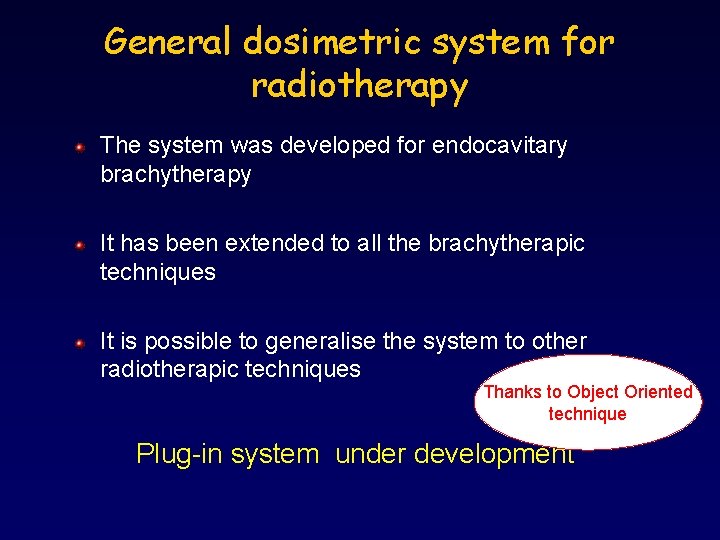 General dosimetric system for radiotherapy

The system was developed for endocavitary brachytherapy

It has been extended to all the brachytherapic techniques

It is possible to generalise the system to other radiotherapic techniques

Thanks to Object Oriented technique

Plug-in system under development